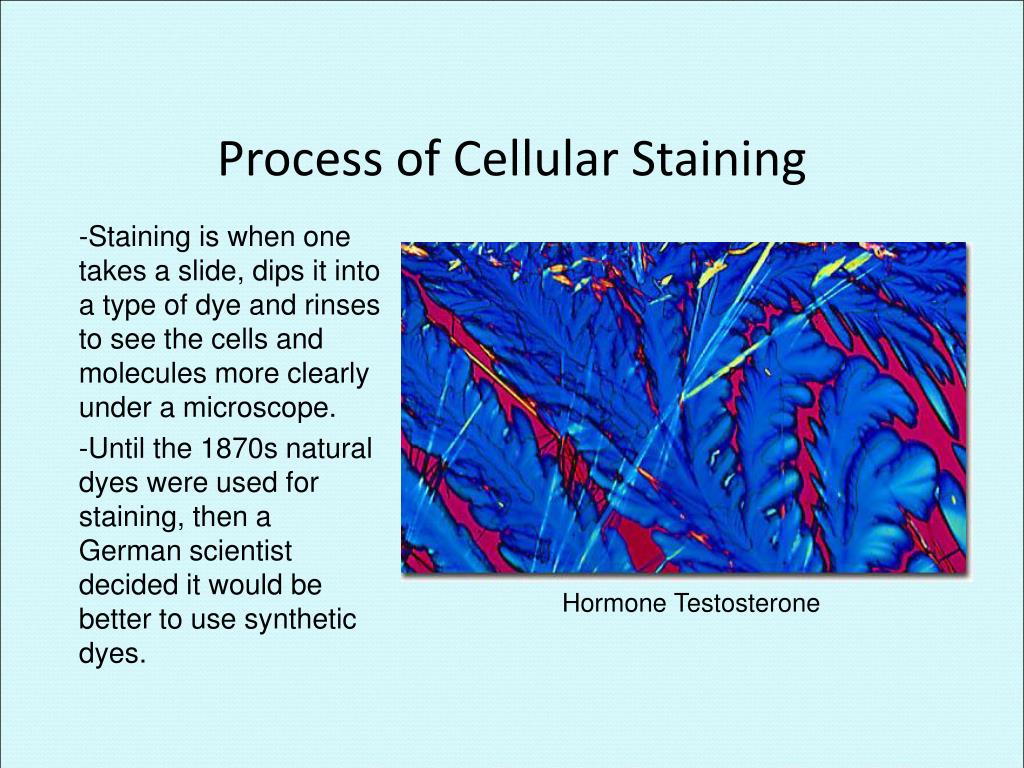 Process of Cellular Staining

-Staining is when one takes a slide, dips it into a type of dye and rinses to see the cells and molecules more clearly under a microscope.

-Until the 1870s natural dyes were used for staining, then a German scientist decided it would be better to use synthetic dyes.

Hormone Testosterone